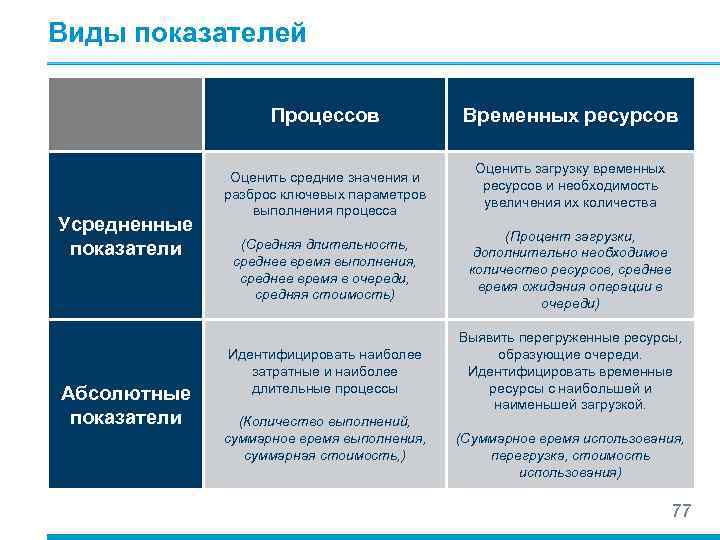 Виды показателей

| | Процессов | Временных ресурсов |
|---|---|---|
| Усредненные показатели | Оценить средние значения и разброс ключевых параметров выполнения процесса (Средняя длительность, среднее время выполнения, среднее время в очереди, средняя стоимость) | Оценить загрузку временных ресурсов и необходимость увеличения их количества (Процент загрузки, дополнительно необходимое количество ресурсов, среднее время ожидания операции в очереди) |
| Абсолютные показатели | Идентифицировать наиболее затратные и наиболее длительные процессы (Количество выполнений, суммарное время выполнения, суммарная стоимость,) | Выявить перегруженные ресурсы, образующие очереди. Идентифицировать временные ресурсы с наибольшей и наименьшей загрузкой. (Суммарное время использования, перегрузка, стоимость использования) |

77